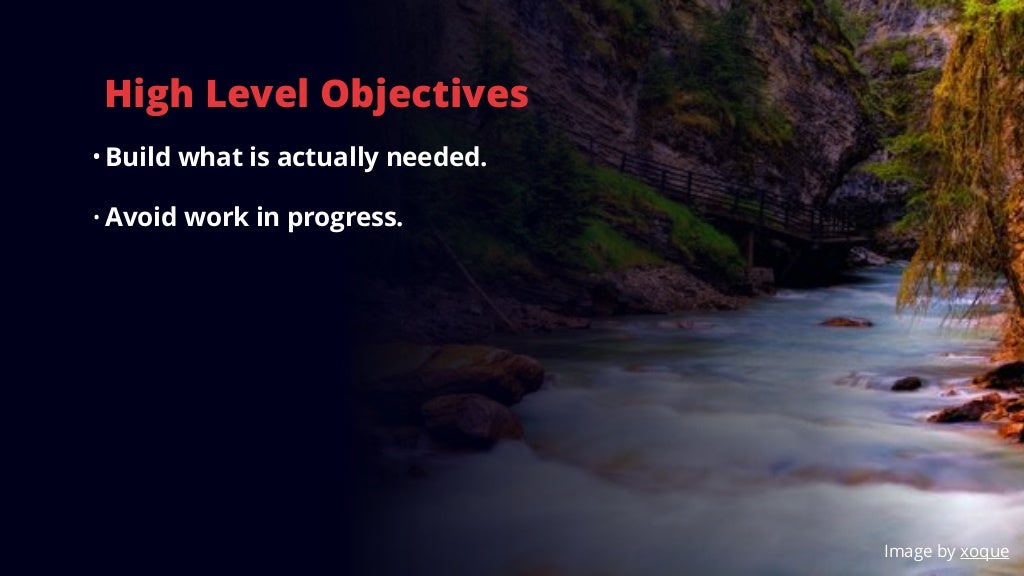 High Level Objectives

• Build what is actually needed.

• Avoid work in progress.

Image by xoque